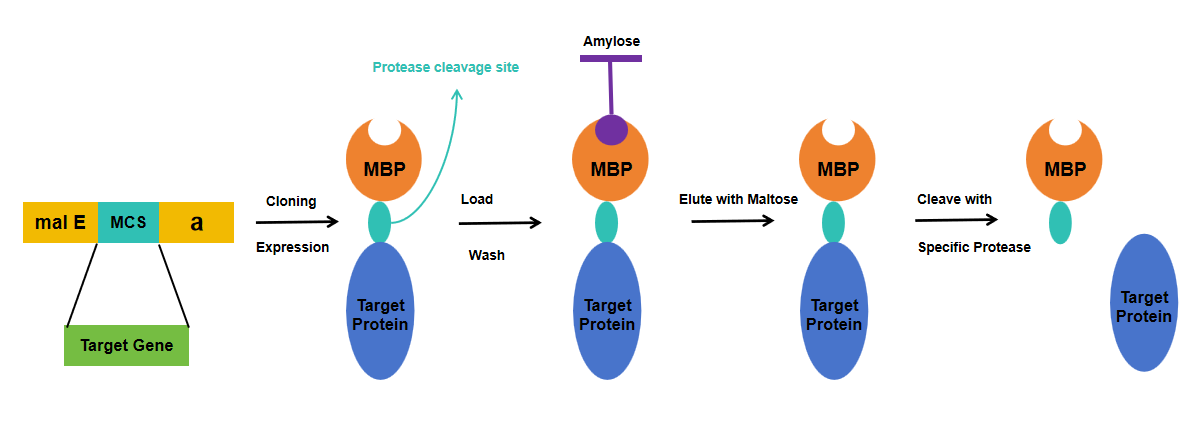 mal E MCS a

Target Gene

Cloning

Expression

Protease cleavage site

MBP

Target Protein

Load

Wash

Amylose

MBP

Target Protein

Elute with Maltose

MBP

Target Protein

Cleave with

Specific Protease

MBP

Target Protein